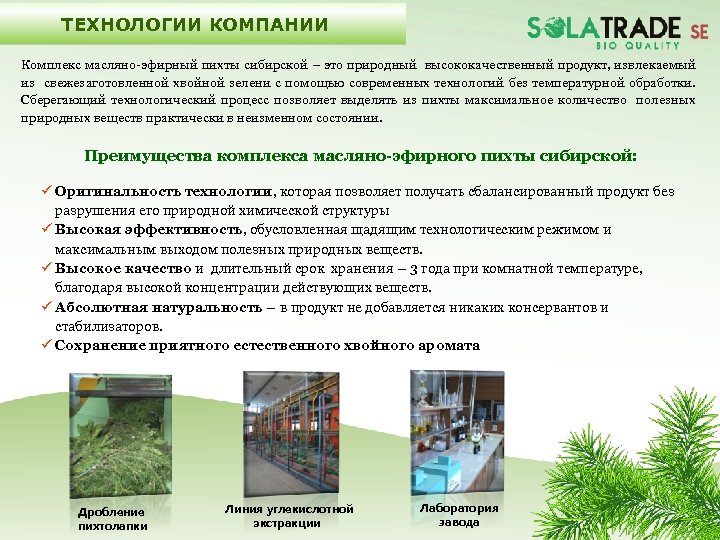 ТЕХНОЛОГИИ КОМПАНИИ

SOLATRADE SE
BIO QUALITY

Комплекс масляно-эфирный пихты сибирской – это природный высококачественный продукт, извлекаемый из свежезаготовленной хвойной зелени с помощью современных технологий без температурной обработки. Сберегающий технологический процесс позволяет выделять из пихты максимальное количество полезных природных веществ практически в неизменном состоянии.

Преимущества комплекса масляно-эфирного пихты сибирской:

✓ Оригинальность технологии, которая позволяет получать сбалансированный продукт без разрушения его природной химической структуры
✓ Высокая эффективность, обусловленная щадящим технологическим режимом и максимальным выходом полезных природных веществ.
✓ Высокое качество и длительный срок хранения – 3 года при комнатной температуре, благодаря высокой концентрации действующих веществ.
✓ Абсолютная натуральность – в продукт не добавляется никаких консервантов и стабилизаторов.
✓ Сохранение приятного естественного хвойного аромата

Дробление пихтолапки

Линия углекислотной экстракции

Лаборатория завода